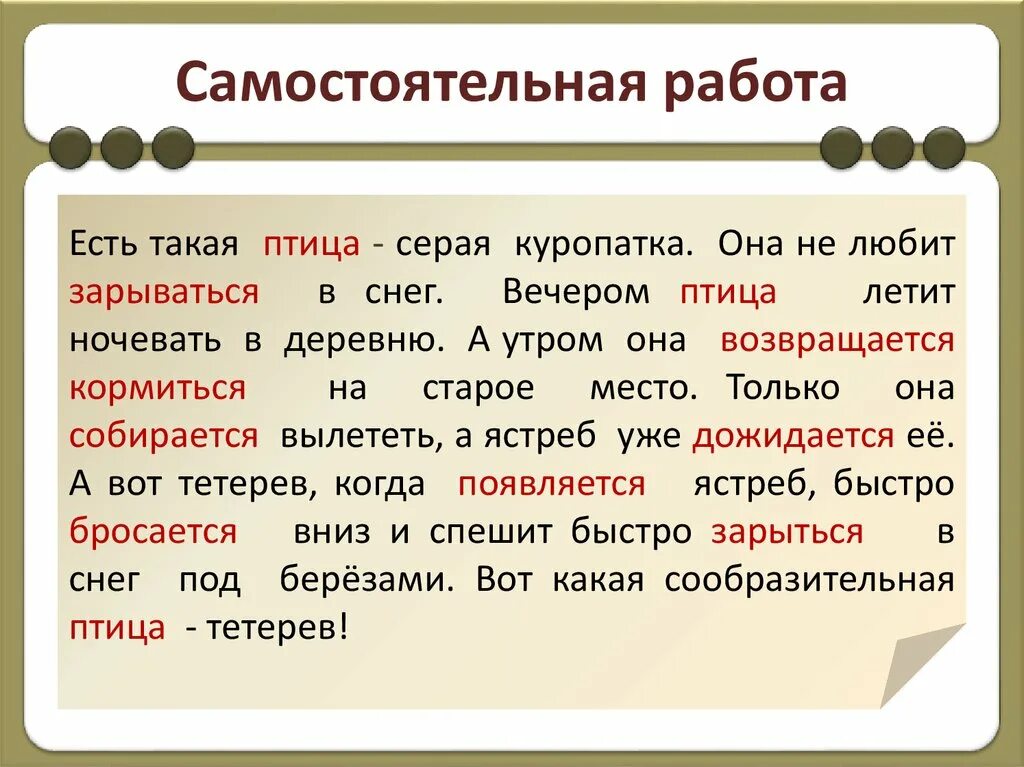 Самостоятельная работа

Есть такая птица - серая куропатка. Она не любит зарываться в снег. Вечером птица летит ночевать в деревню. А утром она возвращается кормиться на старое место. Только она собирается вылететь, а ястреб уже дожидается её. А вот тетерев, когда появляется ястреб, быстро бросается вниз и спешит быстро зарыться в снег под берёзами. Вот какая сообразительная птица - тетерев!